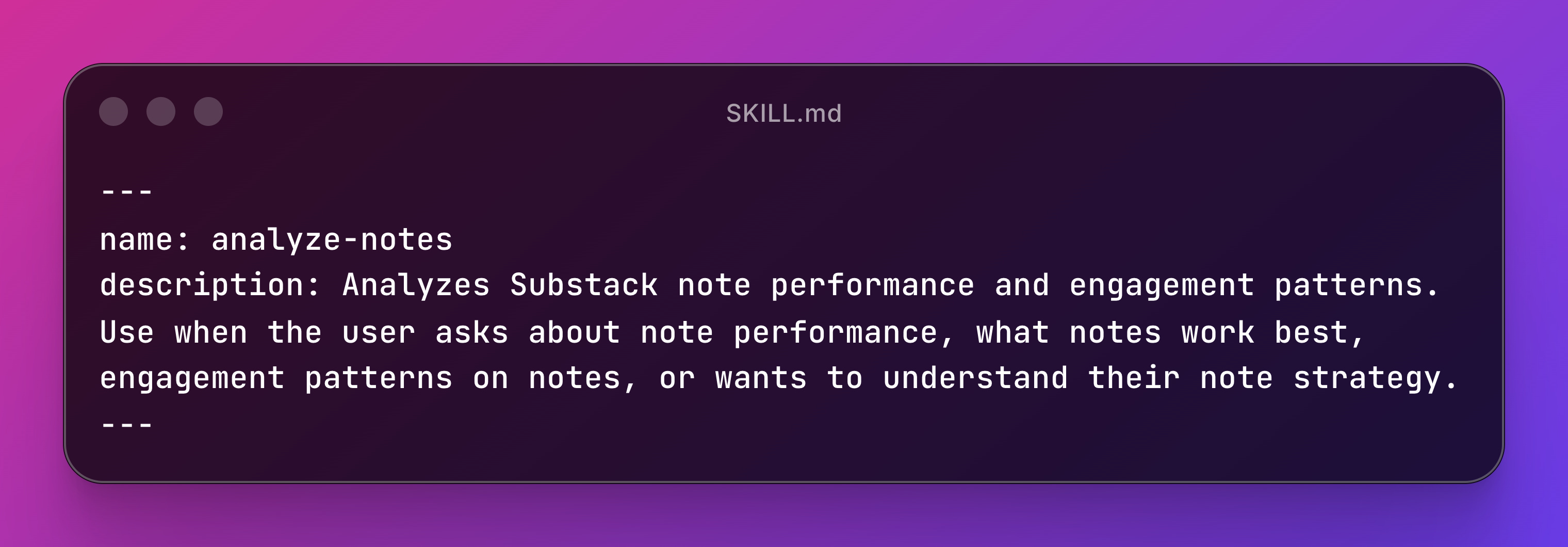 SKILL.md

---
name: analyze-notes
description: Analyzes Substack note performance and engagement patterns. Use when the user asks about note performance, what notes work best, engagement patterns on notes, or wants to understand their note strategy.
---